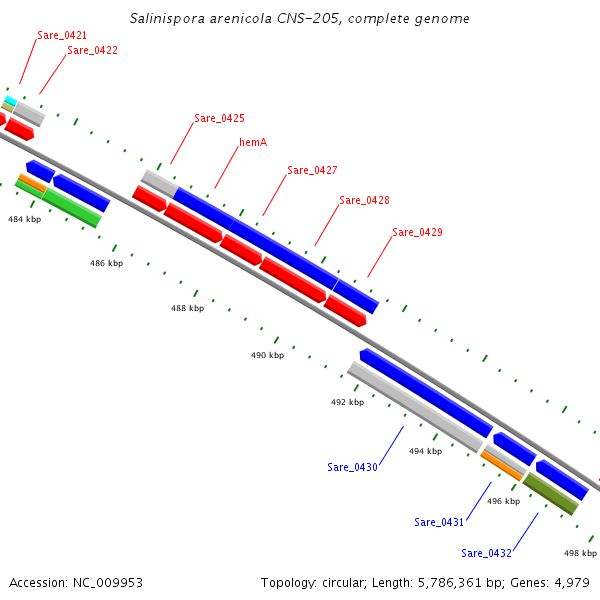 Salinispora arenicola CNS-205, complete genome

Sare_0421
Sare_0422
Sare_0425
hemA
Sare_0427
Sare_0428
Sare_0429

484 kbp
486 kbp
488 kbp
490 kbp
492 kbp
494 kbp
496 kbp
498 kbp

Sare_0430
Sare_0431
Sare_0432

Accession: NC_009953

Topology: circular; Length: 5,786,361 bp; Genes: 4,979